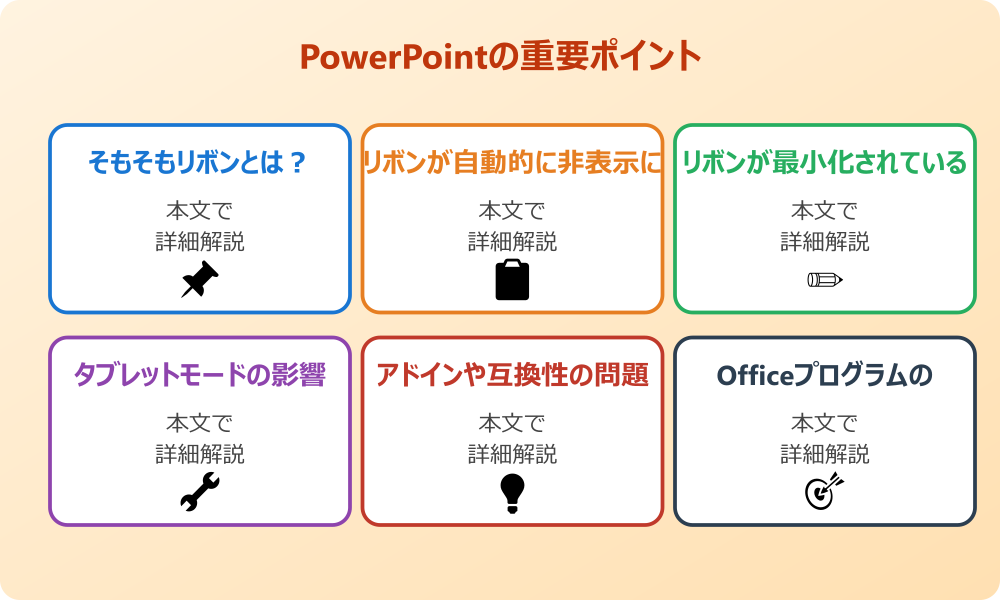 PowerPointの重要ポイント

そもそもリボンとは？
本文で
詳細解説

リボンが自動的に非表示に
本文で
詳細解説

リボンが最小化されている
本文で
詳細解説

タブレットモードの影響
本文で
詳細解説

アドインや互換性の問題
本文で
詳細解説

Officeプログラムの
本文で
詳細解説